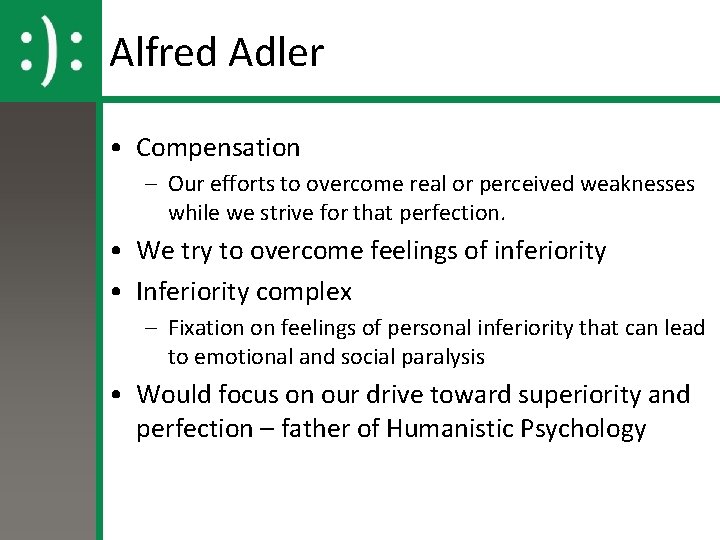 :):

Alfred Adler

• Compensation
– Our efforts to overcome real or perceived weaknesses while we strive for that perfection.
• We try to overcome feelings of inferiority
• Inferiority complex
– Fixation on feelings of personal inferiority that can lead to emotional and social paralysis
• Would focus on our drive toward superiority and perfection – father of Humanistic Psychology